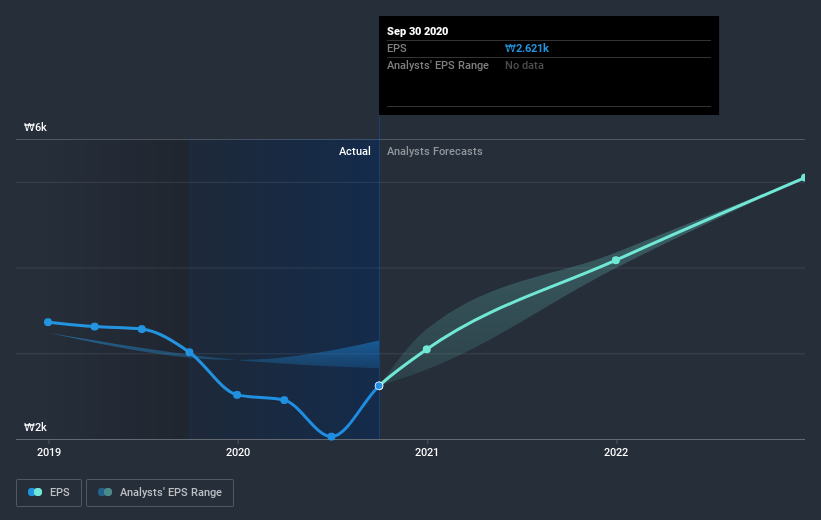 Sep 30 2020
EPS ₩2.621k
Analysts' EPS Range No data

₩6k
Actual
Analysts Forecasts
₩2k

2019
2020
2021
2022

EPS
Analysts' EPS Range